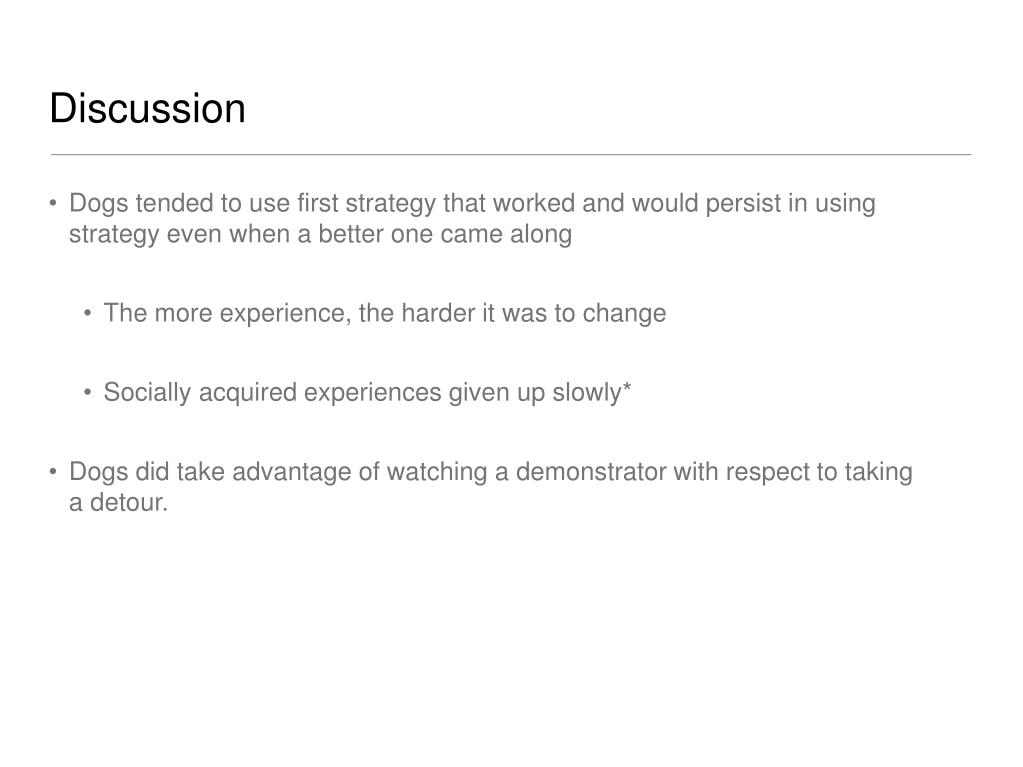 Discussion

• Dogs tended to use first strategy that worked and would persist in using strategy even when a better one came along

• The more experience, the harder it was to change

• Socially acquired experiences given up slowly*

• Dogs did take advantage of watching a demonstrator with respect to taking a detour.